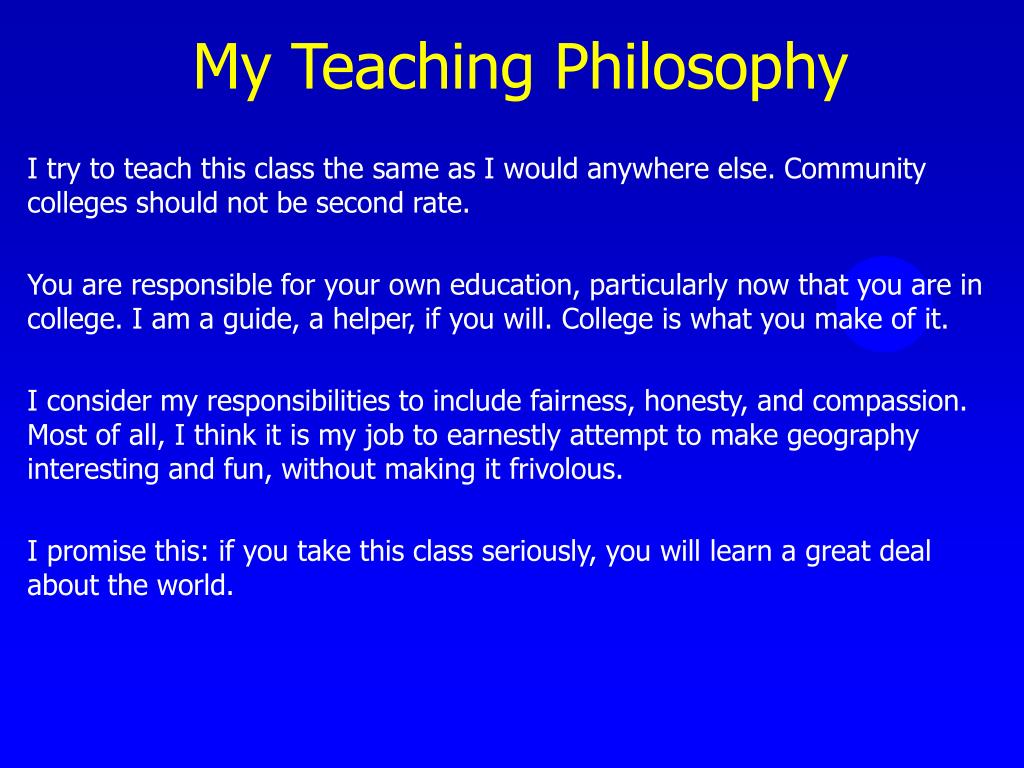 My Teaching Philosophy

I try to teach this class the same as I would anywhere else. Community colleges should not be second rate.

You are responsible for your own education, particularly now that you are in college. I am a guide, a helper, if you will. College is what you make of it.

I consider my responsibilities to include fairness, honesty, and compassion. Most of all, I think it is my job to earnestly attempt to make geography interesting and fun, without making it frivolous.

I promise this: if you take this class seriously, you will learn a great deal about the world.